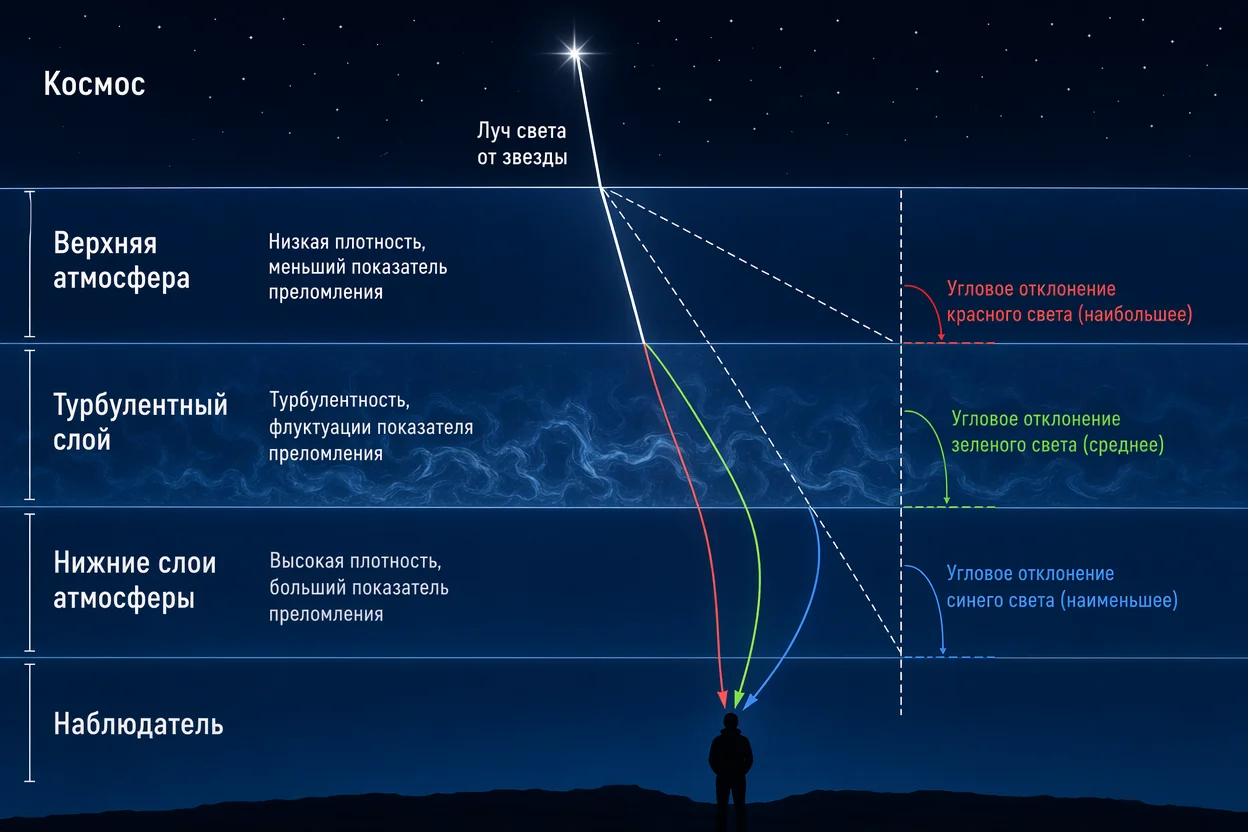 Космос

Луч света от звезды

Верхняя атмосфера

Низкая плотность, меньший показатель преломления

Угловое отклонение красного света (наибольшее)

Турбулентный слой

Турбулентность, флуктуации показателя преломления

Угловое отклонение зеленого света (среднее)

Нижние слои атмосферы

Высокая плотность, больший показатель преломления

Угловое отклонение синего света (наименьшее)

Наблюдатель